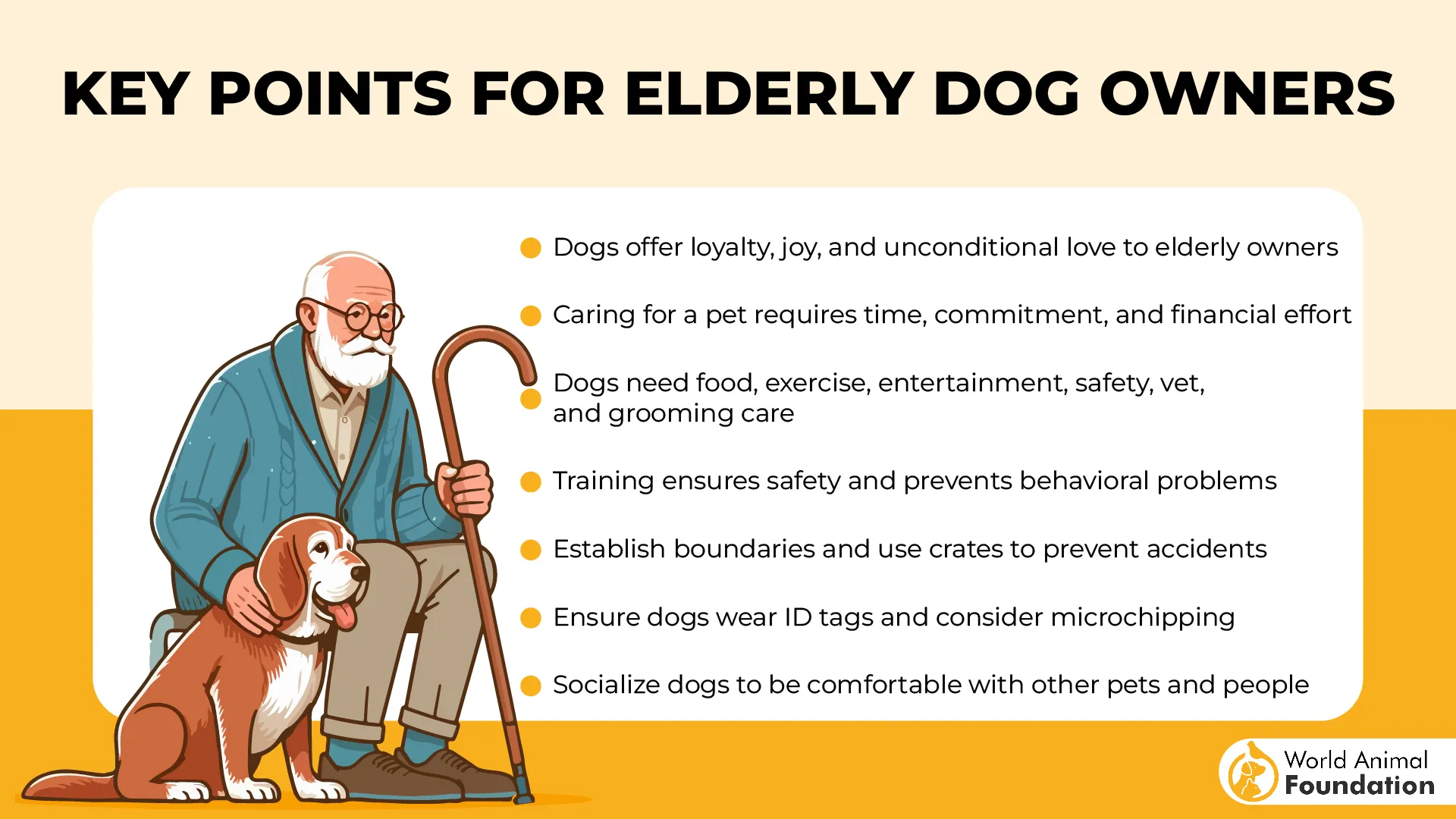 KEY POINTS FOR ELDERLY DOG OWNERS

Dogs offer loyalty, joy, and unconditional love to elderly owners

Caring for a pet requires time, commitment, and financial effort

Dogs need food, exercise, entertainment, safety, vet, and grooming care

Training ensures safety and prevents behavioral problems

Establish boundaries and use crates to prevent accidents

Ensure dogs wear ID tags and consider microchipping

Socialize dogs to be comfortable with other pets and people

World Animal Foundation